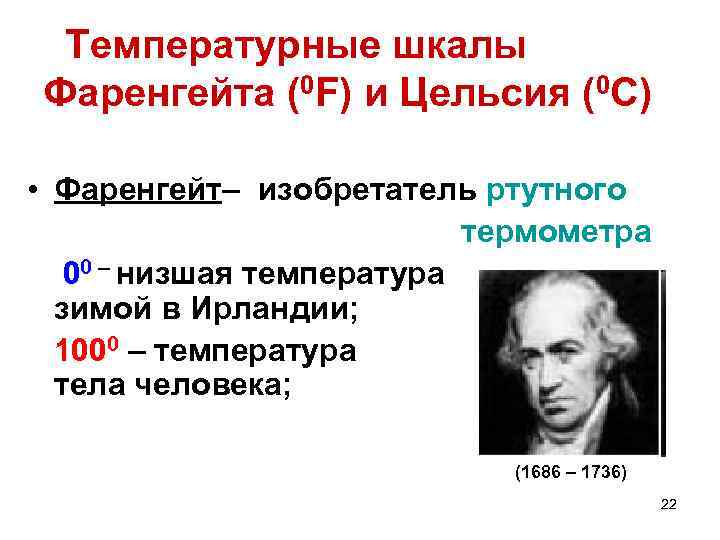 Температурные шкалы Фаренгейта ($^0$F) и Цельсия ($^0$C)

• Фаренгейт– изобретатель ртутного термометра

$0^0$ – низшая температура зимой в Ирландии;

$100^0$ – температура тела человека;

(1686 – 1736)

22